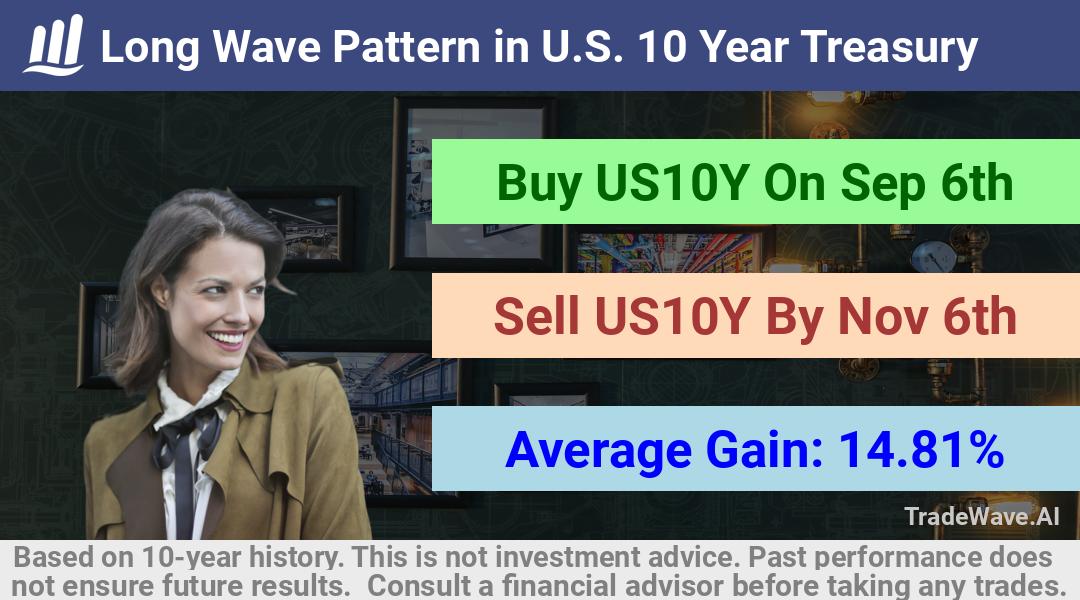 Long Wave Pattern in U.S. 10 Year Treasury

Buy US10Y On Sep 6th

Sell US10Y By Nov 6th

Average Gain: 14.81%

TradeWave.AI

Based on 10-year history. This is not investment advice. Past performance does not ensure future results. Consult a financial advisor before taking any trades.